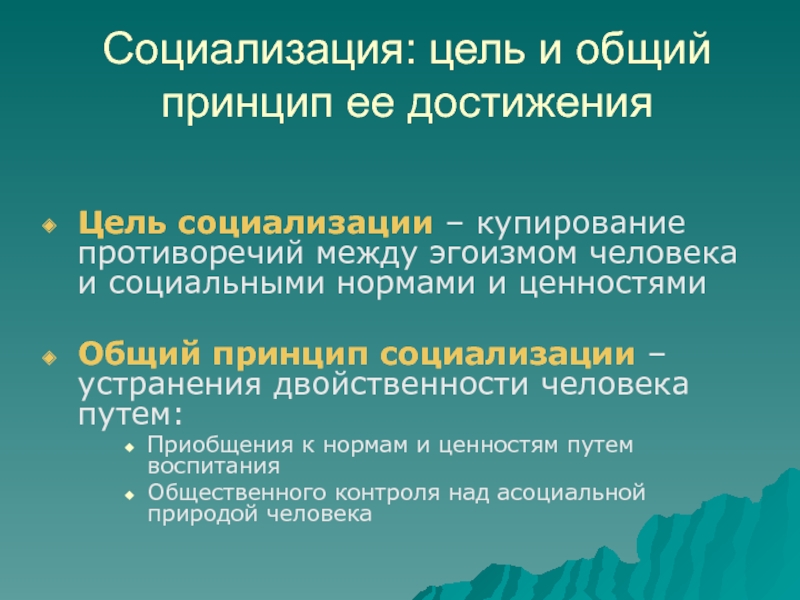 Социализация: цель и общий принцип ее достижения

Цель социализации – купирование противоречий между эгоизмом человека и социальными нормами и ценностями

Общий принцип социализации – устранения двойственности человека путем:

Приобщения к нормам и ценностям путем воспитания

Общественного контроля над асоциальной природой человека